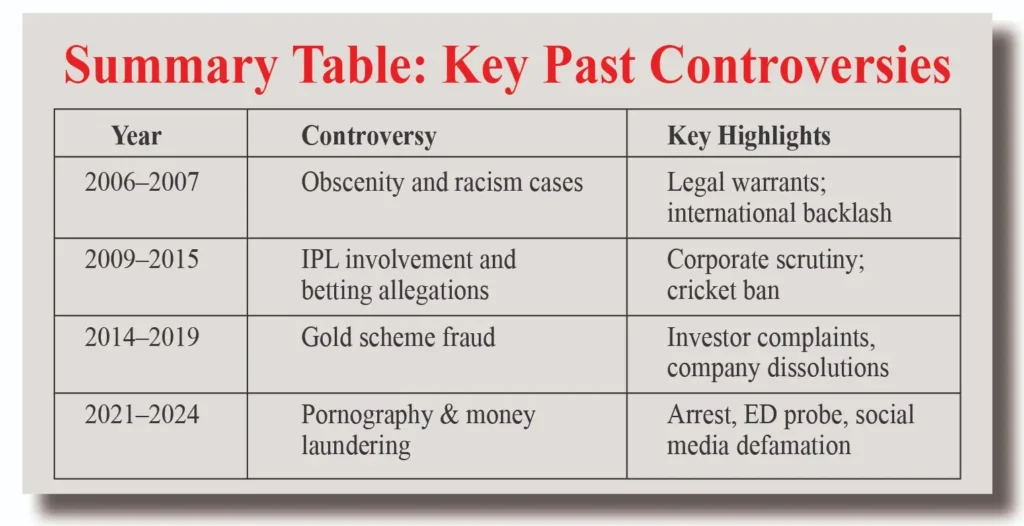 Summary Table: Key Past Controversies

| Year | Controversy | Key Highlights |
|---|---|---|
| 2006–2007 | Obscenity and racism cases | Legal warrants; international backlash |
| 2009–2015 | IPL involvement and betting allegations | Corporate scrutiny; cricket ban |
| 2014–2019 | Gold scheme fraud | Investor complaints, company dissolutions |
| 2021–2024 | Pornography & money laundering | Arrest, ED probe, social media defamation |